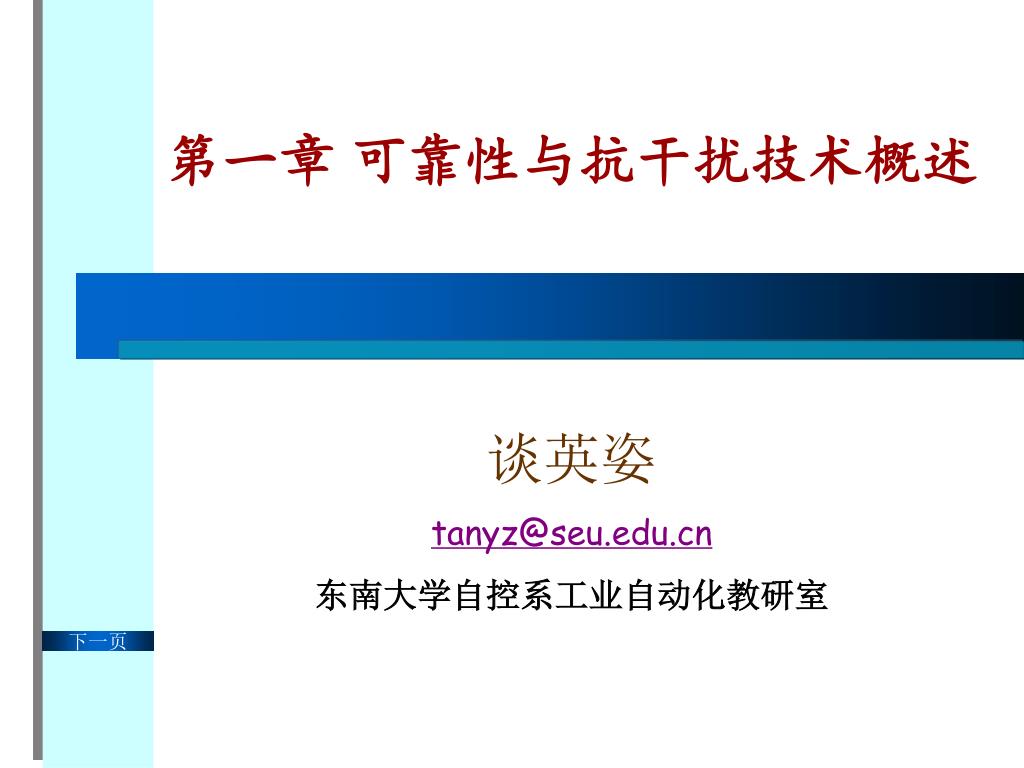 第一章 可靠性与抗干扰技术概述

谈英姿

tanyz@seu.edu.cn

东南大学自控系工业自动化教研室

下一页